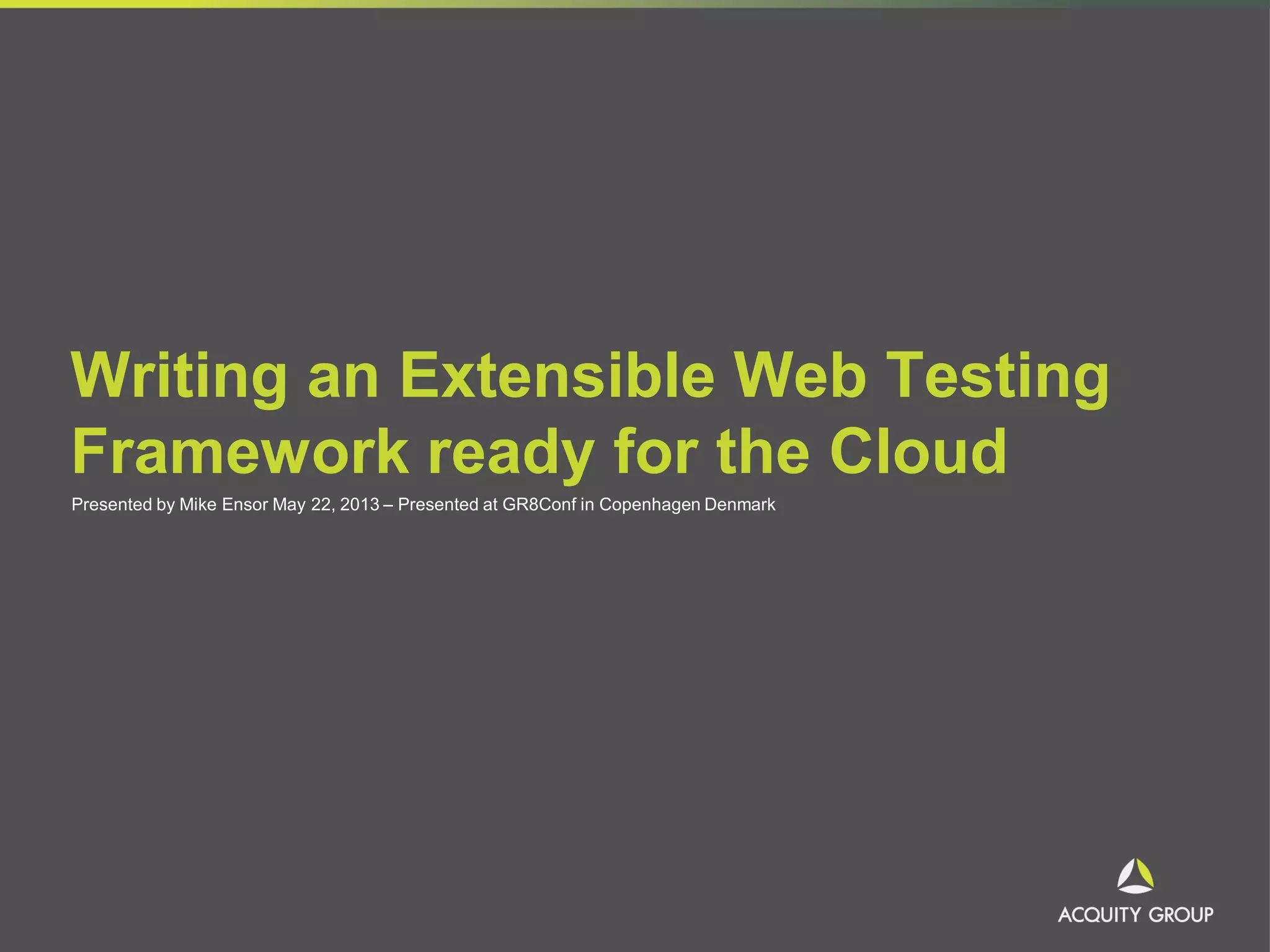 Writing an Extensible Web Testing Framework ready for the Cloud

Presented by Mike Ensor May 22, 2013 – Presented at GR8Conf in Copenhagen Denmark

ACQUITY GROUP